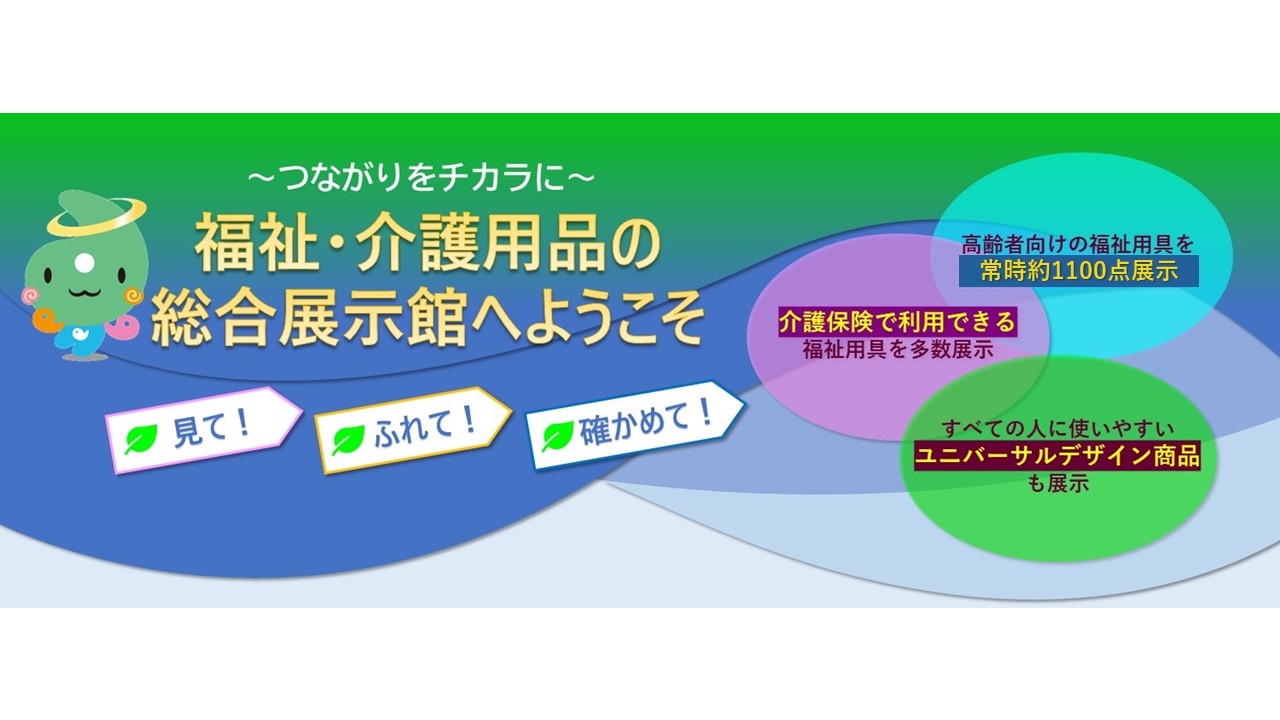 ～つながりをチカラに～

福祉・介護用品の総合展示館へようこそ

見て！

ふれて！

確かめて！

高齢者向けの福祉用具を
常時約1100点展示

介護保険で利用できる
福祉用具を多数展示

すべての人に使いやすい
ユニバーサルデザイン商品
も展示